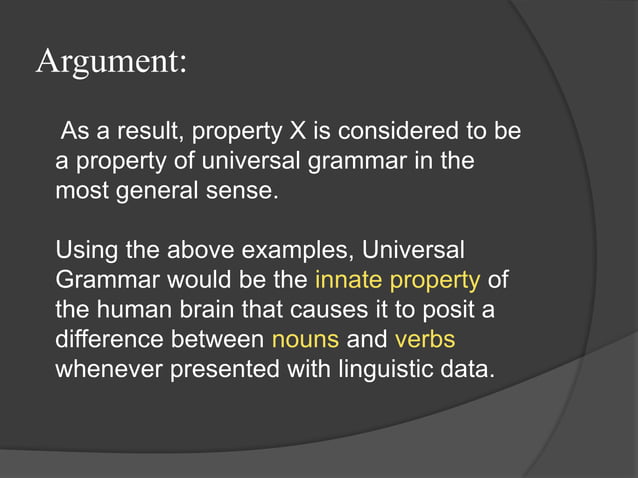 Argument:

As a result, property X is considered to be a property of universal grammar in the most general sense.

Using the above examples, Universal Grammar would be the innate property of the human brain that causes it to posit a difference between nouns and verbs whenever presented with linguistic data.